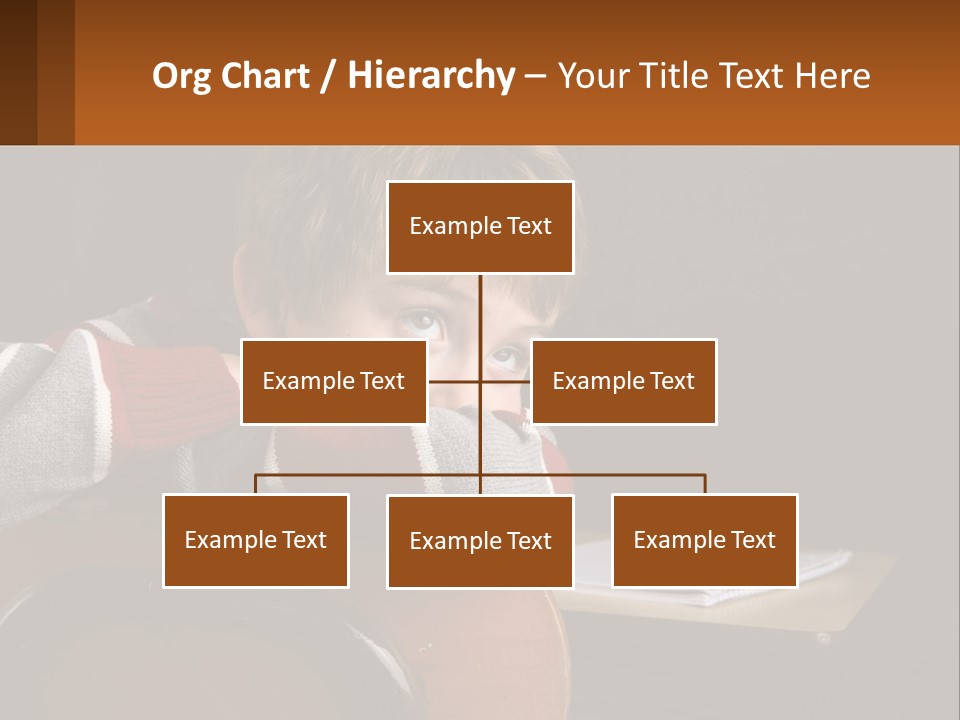 Org Chart / Hierarchy – Your Title Text Here

Example Text

Example Text

Example Text

Example Text

Example Text

Example Text